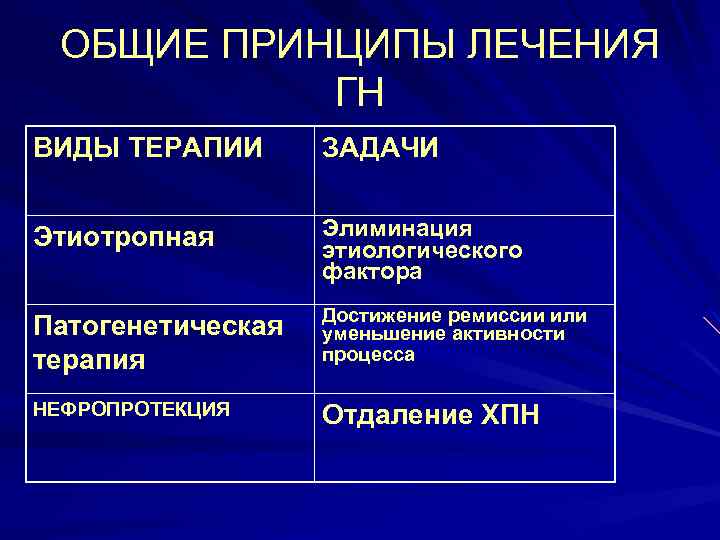 ОБЩИЕ ПРИНЦИПЫ ЛЕЧЕНИЯ ГН

| ВИДЫ ТЕРАПИИ | ЗАДАЧИ |
|---|---|
| Этиотропная | Элиминация этиологического фактора |
| Патогенетическая терапия | Достижение ремиссии или уменьшение активности процесса |
| НЕФРОПРОТЕКЦИЯ | Отдаление ХПН |